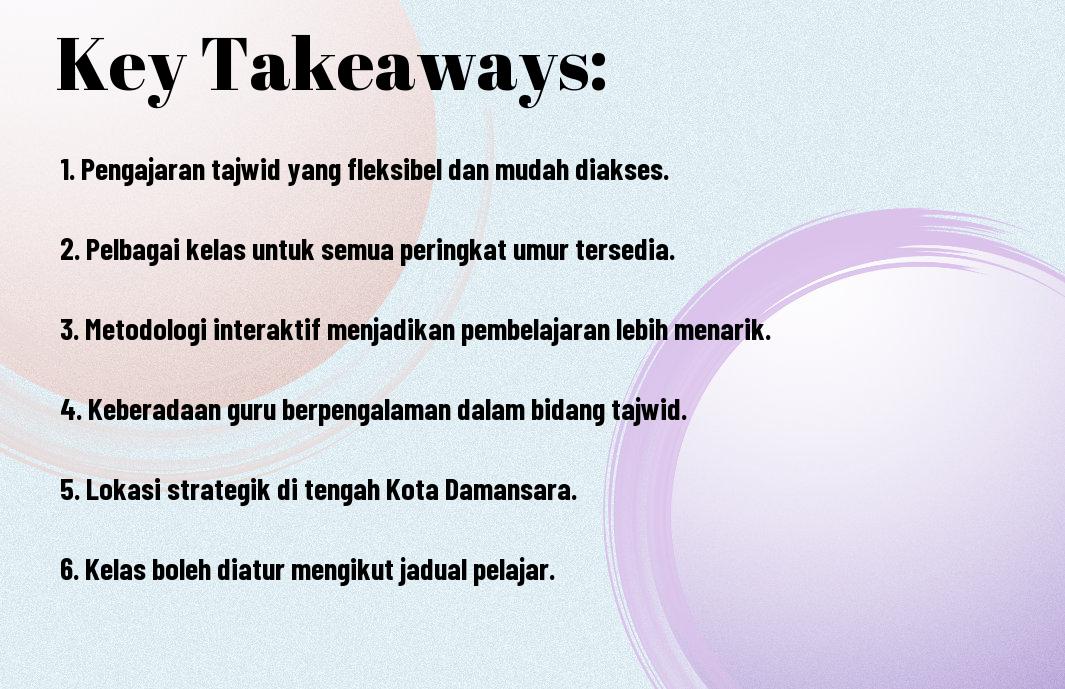 Key Takeaways:

1. Pengajaran tajwid yang fleksibel dan mudah diakses.

2. Pelbagai kelas untuk semua peringkat umur tersedia.

3. Metodologi interaktif menjadikan pembelajaran lebih menarik.

4. Keberadaan guru berpengalaman dalam bidang tajwid.

5. Lokasi strategik di tengah Kota Damansara.

6. Kelas boleh diatur mengikut jadual pelajar.